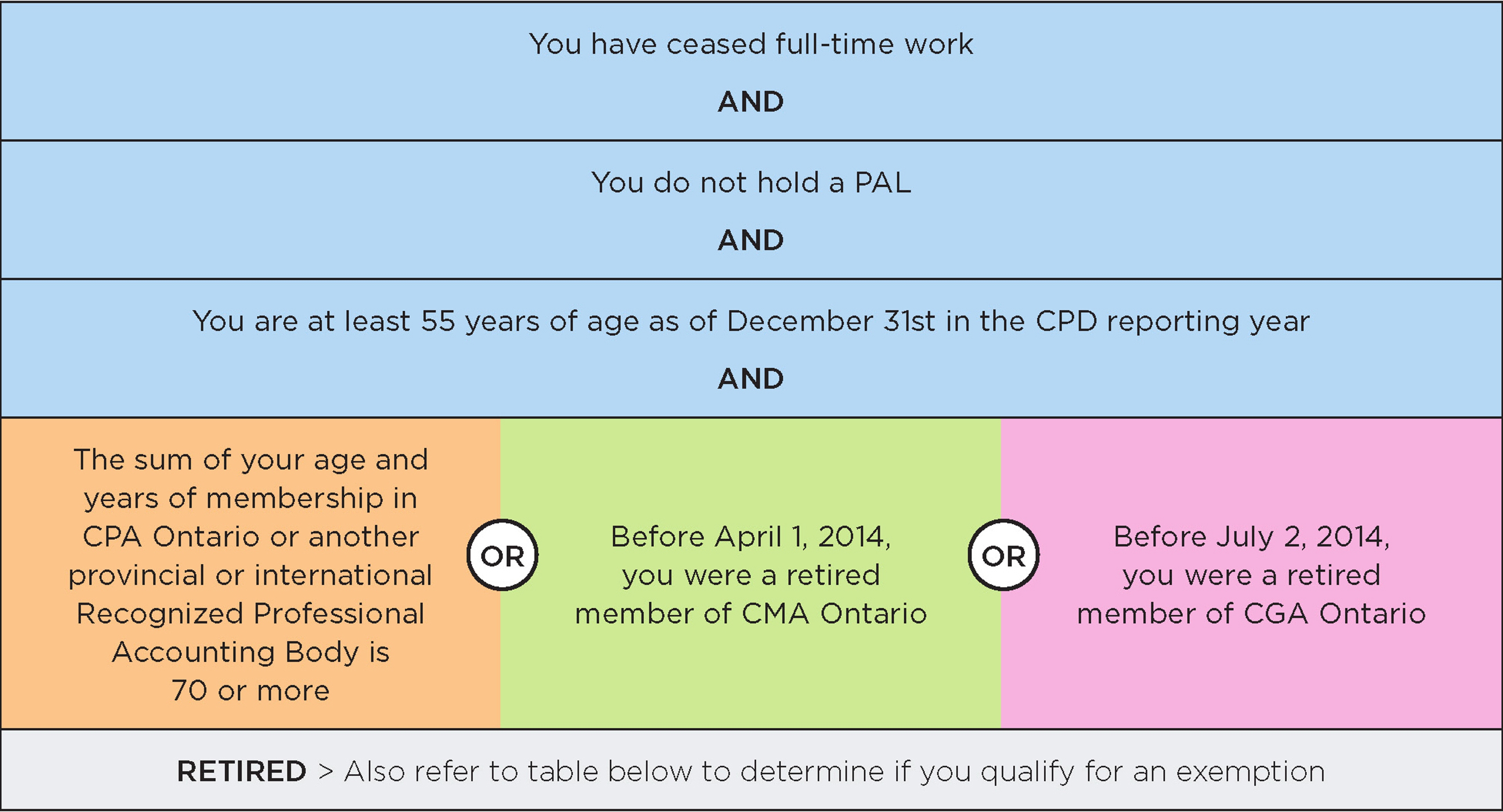 You have ceased full-time work

AND

You do not hold a PAL

AND

You are at least 55 years of age as of December 31st in the CPD reporting year

AND

The sum of your age and years of membership in CPA Ontario or another provincial or international Recognized Professional Accounting Body is 70 or more

OR

Before April 1, 2014, you were a retired member of CMA Ontario

OR

Before July 2, 2014, you were a retired member of CGA Ontario

RETIRED > Also refer to table below to determine if you qualify for an exemption